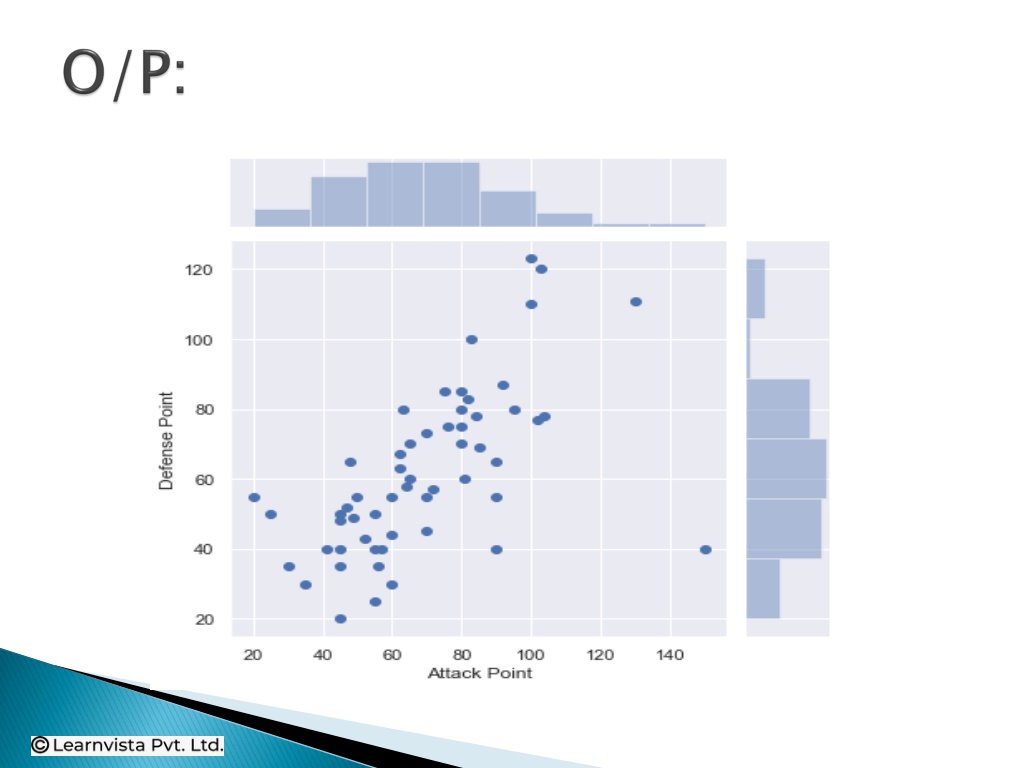 O/P:

120
100
80
60
40
20
Defense Point

20 40 60 80 100 120 140
Attack Point

© Learnvista Pvt. Ltd.